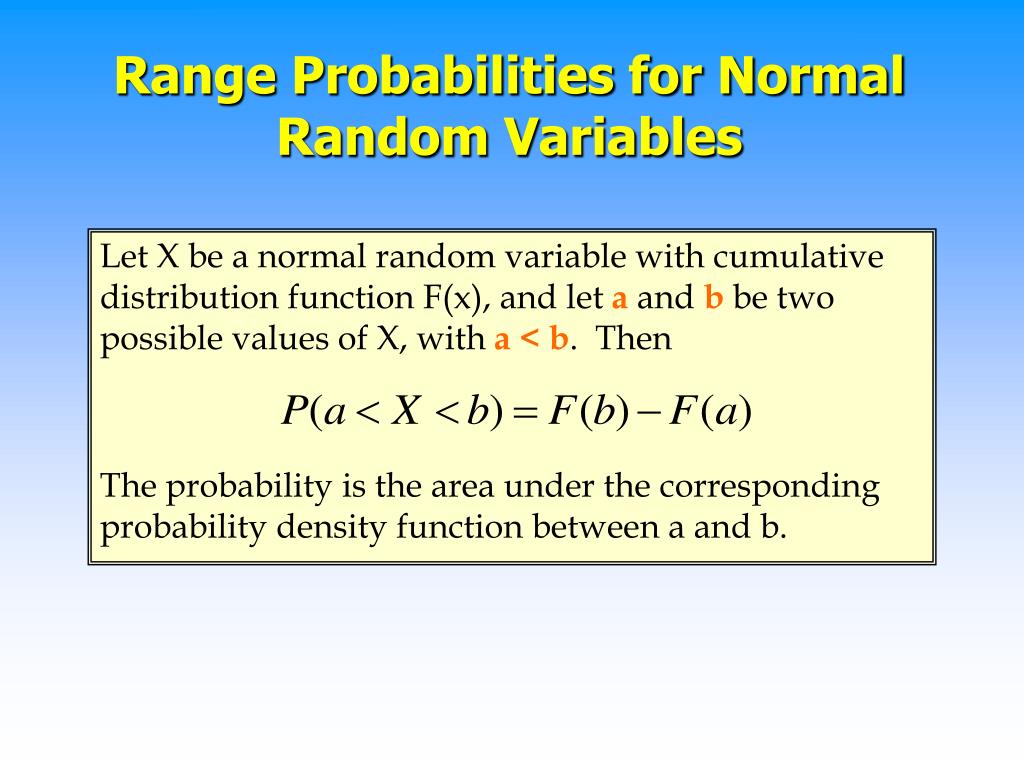 Range Probabilities for Normal Random Variables

Let X be a normal random variable with cumulative distribution function F(x), and let a and b be two possible values of X, with a < b.  Then

$P(a < X < b) = F(b) - F(a)$

The probability is the area under the corresponding probability density function between a and b.